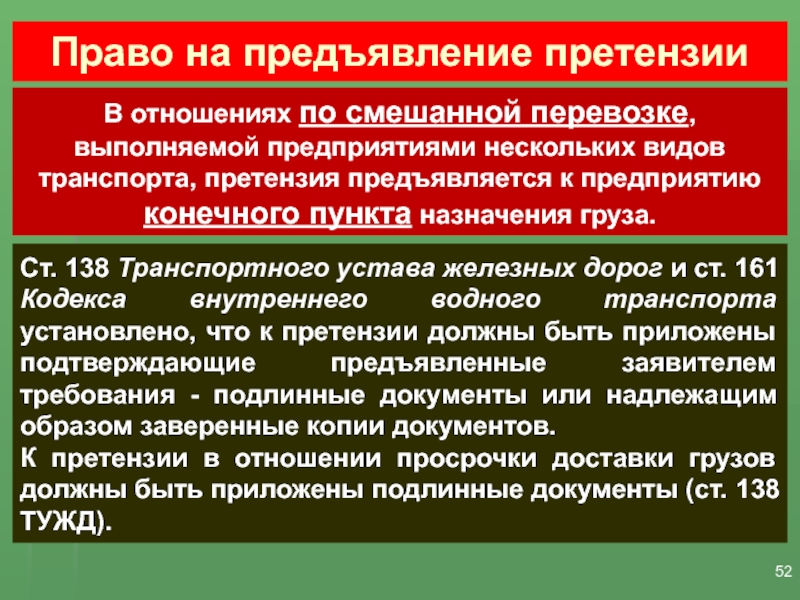 Право на предъявление претензии

В отношениях по смешанной перевозке, выполняемой предприятиями нескольких видов транспорта, претензия предъявляется к предприятию конечного пункта назначения груза.

Ст. 138 Транспортного устава железных дорог и ст. 161 Кодекса внутреннего водного транспорта установлено, что к претензии должны быть приложены подтверждающие предъявленные заявителем требования - подлинные документы или надлежащим образом заверенные копии документов.
К претензии в отношении просрочки доставки грузов должны быть приложены подлинные документы (ст. 138 ТУЖД).

52